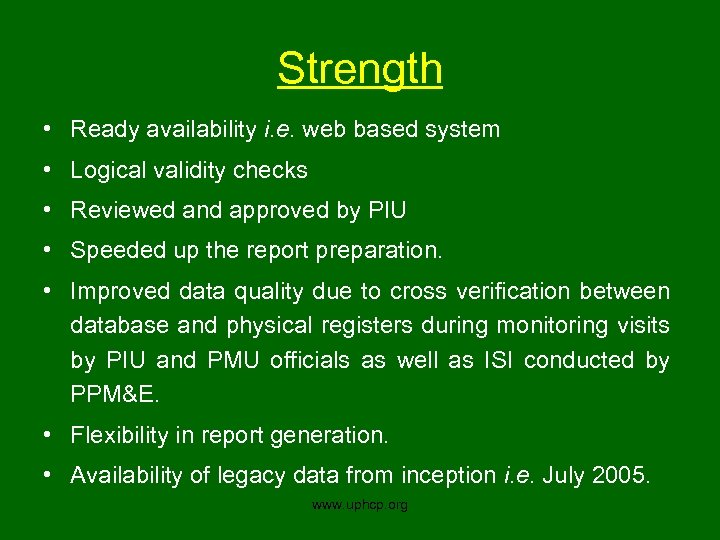 Strength

• Ready availability i.e. web based system
• Logical validity checks
• Reviewed and approved by PIU
• Speeded up the report preparation.
• Improved data quality due to cross verification between database and physical registers during monitoring visits by PIU and PMU officials as well as ISI conducted by PPM&E.
• Flexibility in report generation.
• Availability of legacy data from inception i.e. July 2005.

www.uphcp.org